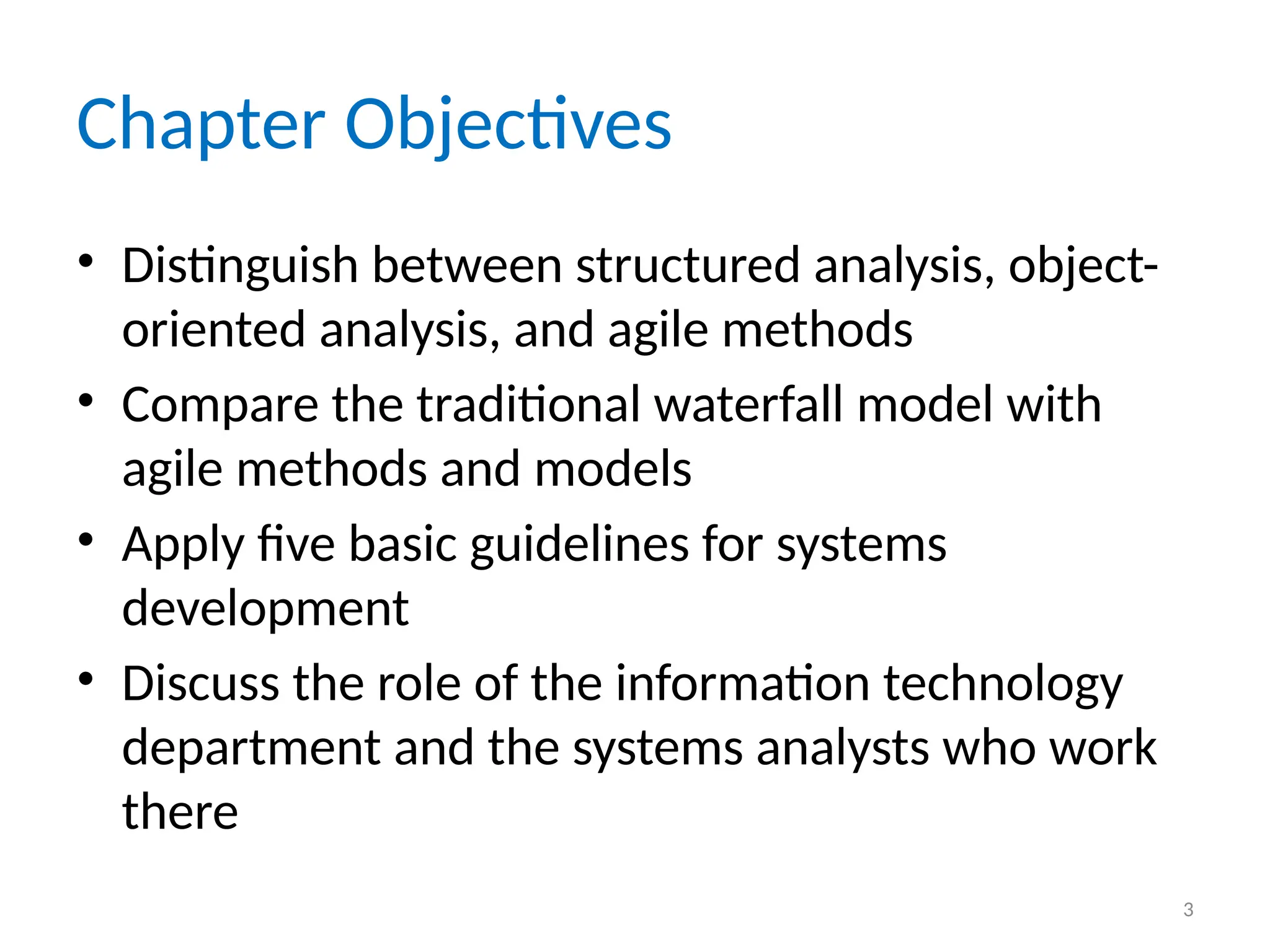 Chapter Objectives

• Distinguish between structured analysis, object-oriented analysis, and agile methods
• Compare the traditional waterfall model with agile methods and models
• Apply five basic guidelines for systems development
• Discuss the role of the information technology department and the systems analysts who work there

3